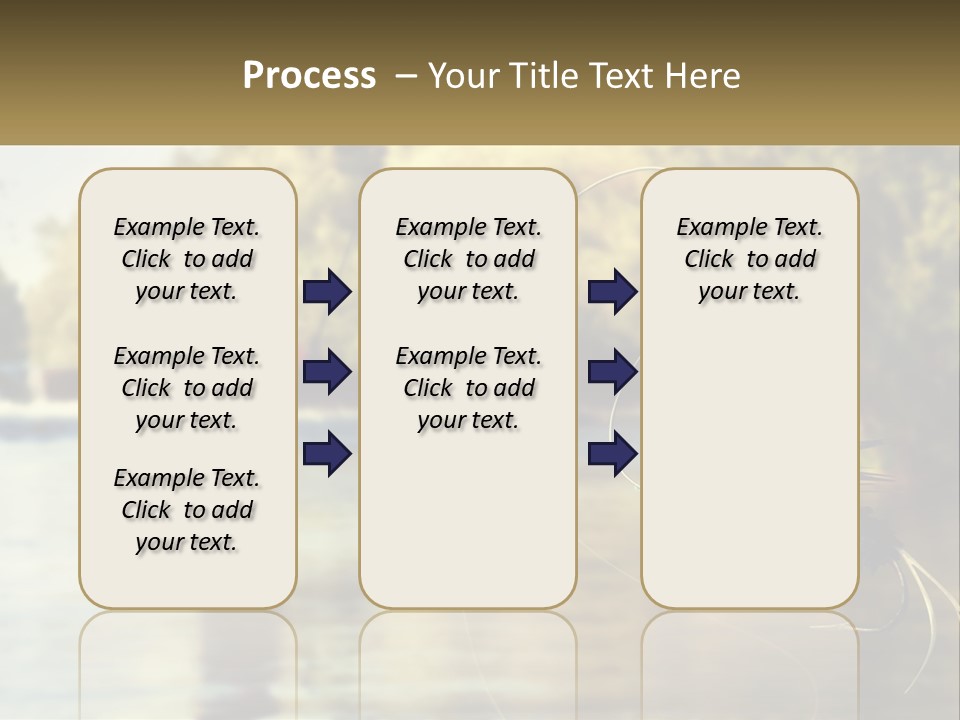 Process – Your Title Text Here

Example Text. Click to add your text.

Example Text. Click to add your text.

Example Text. Click to add your text.

Example Text. Click to add your text.

Example Text. Click to add your text.

Example Text. Click to add your text.